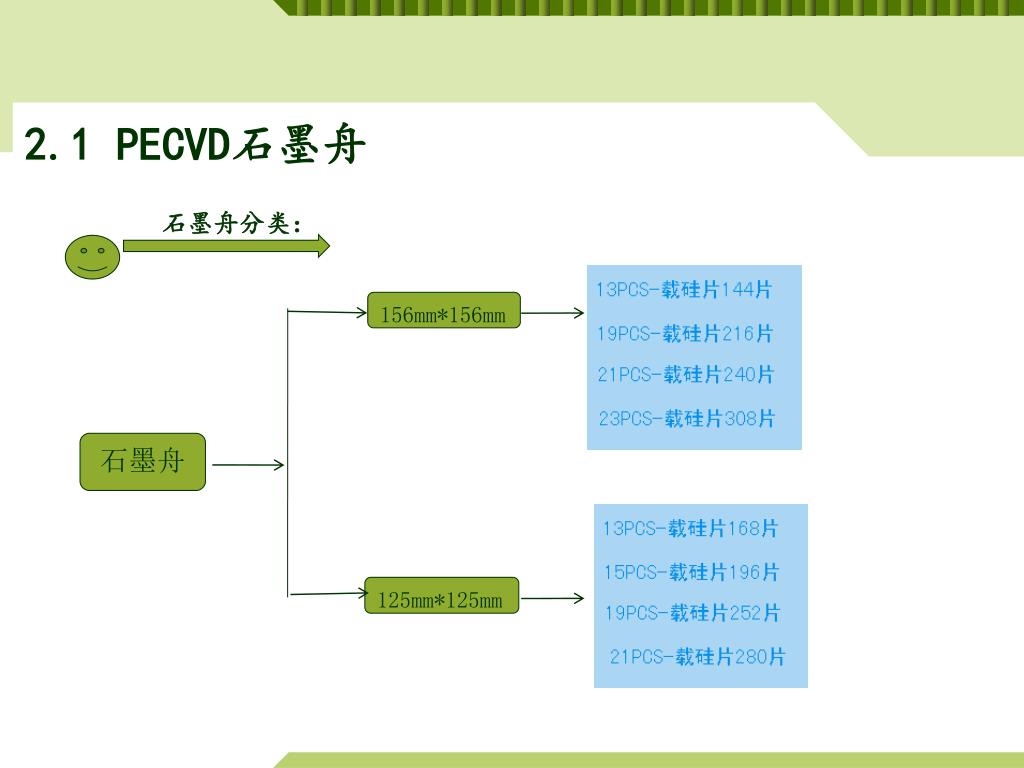 2.1 PECVD石墨舟

石墨舟分类:

石墨舟

156mm*156mm

13PCS-载硅片144片

19PCS-载硅片216片

21PCS-载硅片240片

23PCS-载硅片308片

125mm*125mm

13PCS-载硅片168片

15PCS-载硅片196片

19PCS-载硅片252片

21PCS-载硅片280片